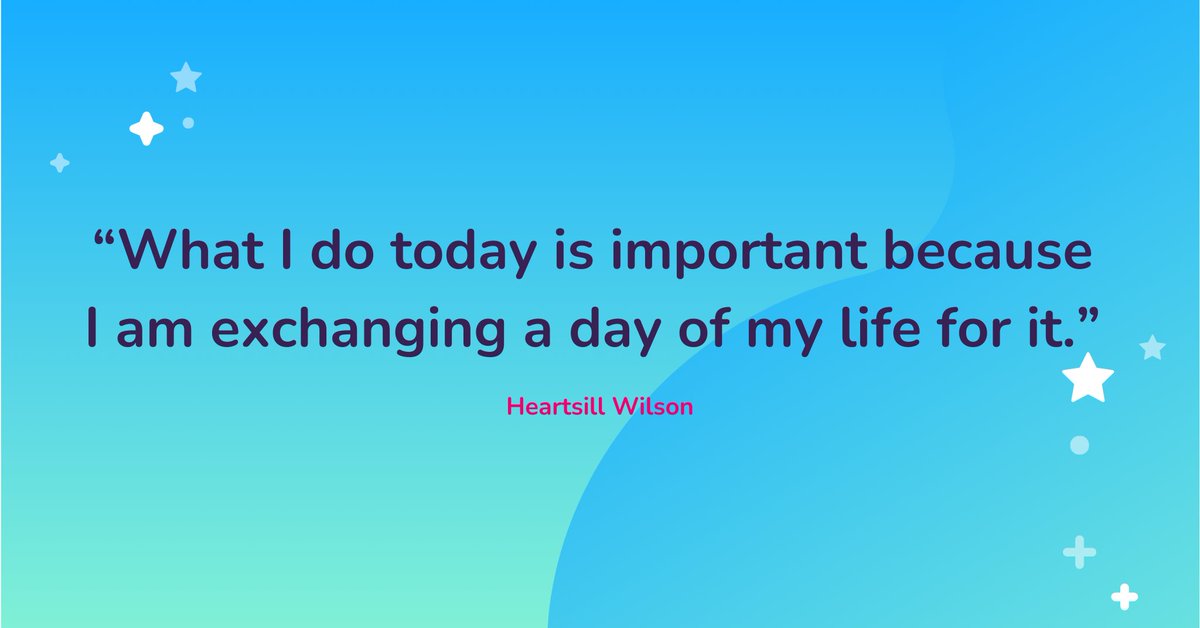 “What I do today is important because I am exchanging a day of my life for it.”

Heartsill Wilson